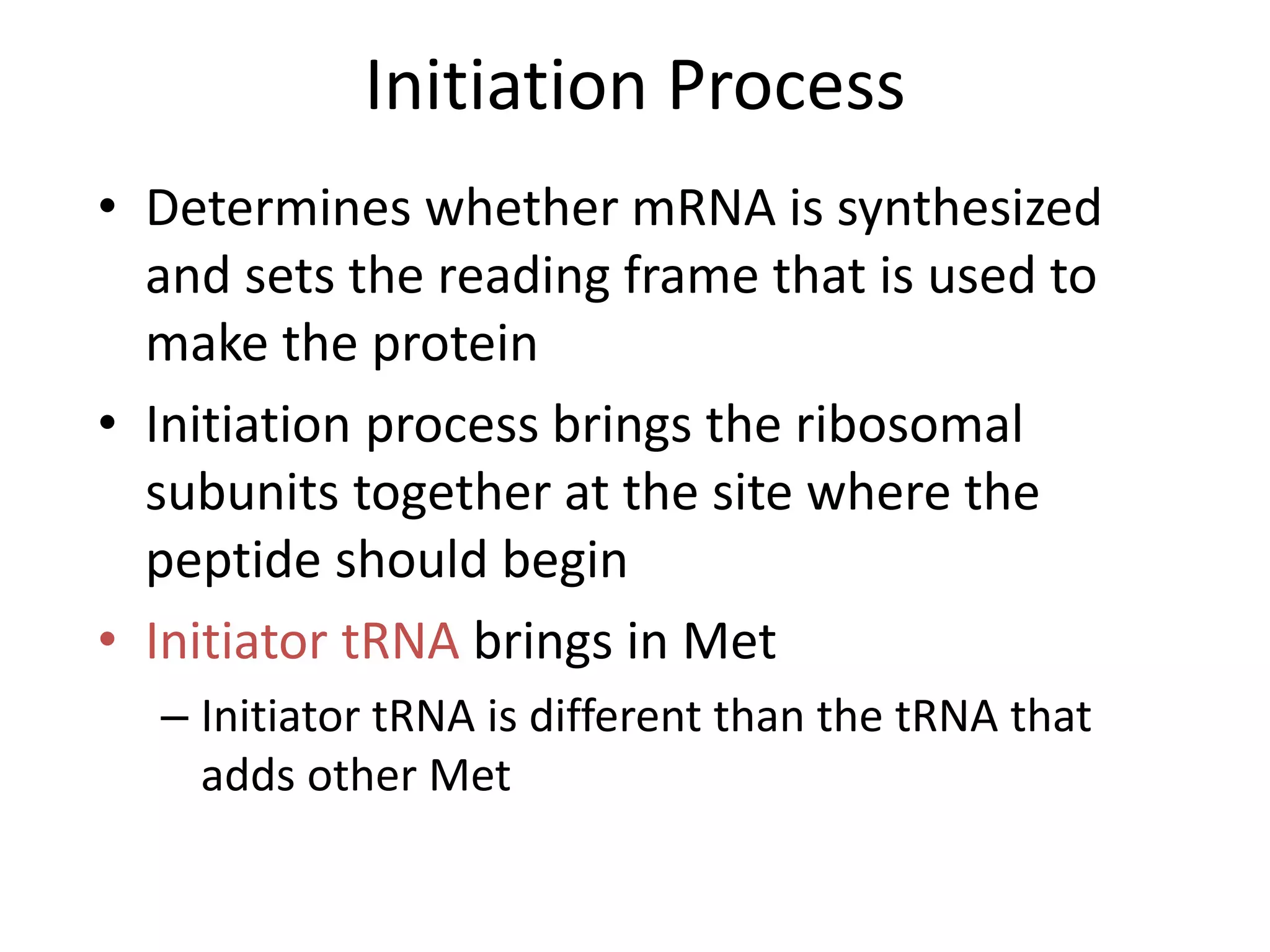 Initiation Process

• Determines whether mRNA is synthesized and sets the reading frame that is used to make the protein

• Initiation process brings the ribosomal subunits together at the site where the peptide should begin

• Initiator tRNA brings in Met

– Initiator tRNA is different than the tRNA that adds other Met